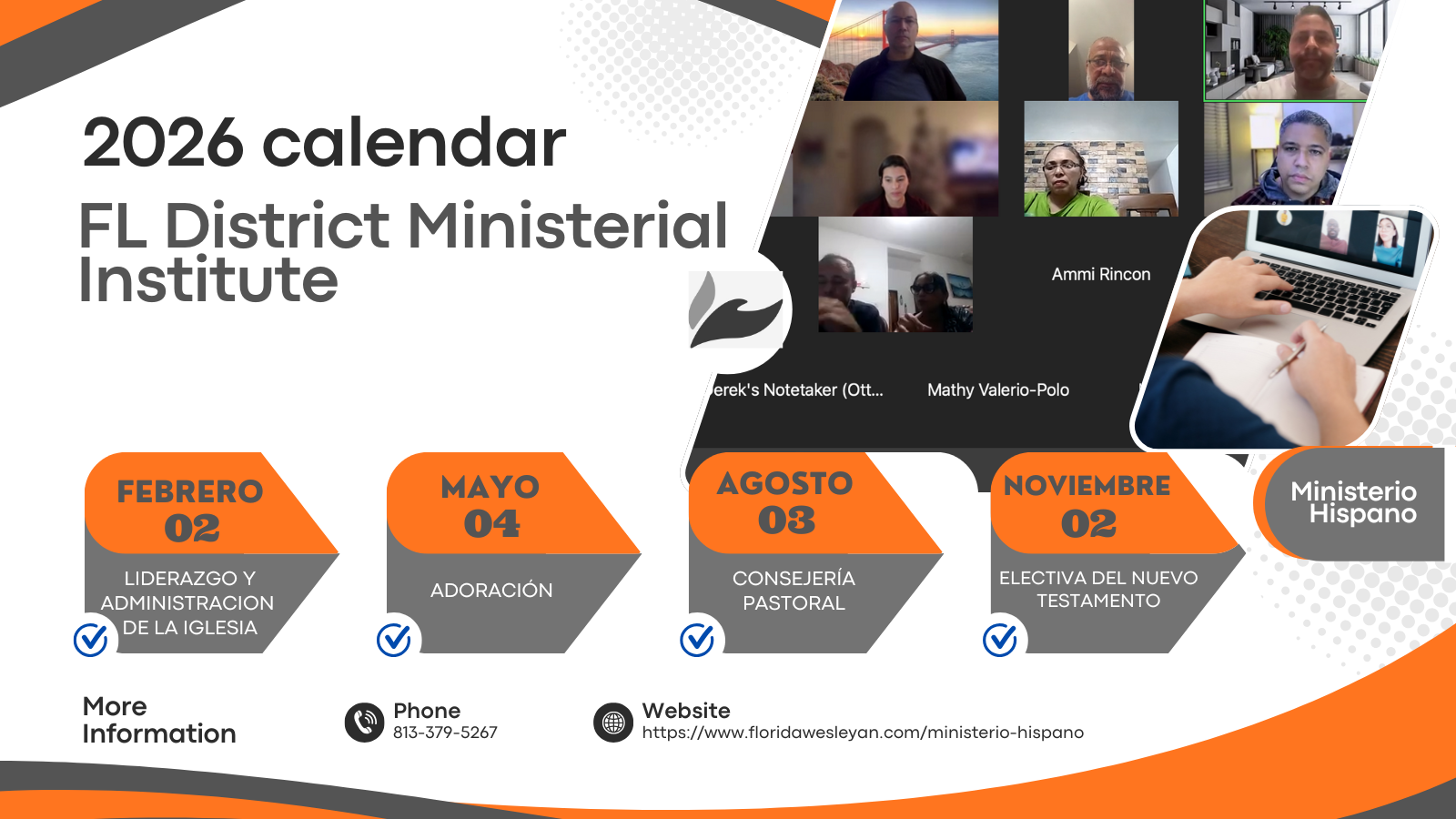 2026 calendar

FL District Ministerial Institute

Ammi Rincon

erek's Notetaker (Ott...

Mathy Valerio-Polo

Ministerio Hispano

FEBRERO 02

LIDERAZGO Y ADMINISTRACION DE LA IGLESIA

MAYO 04

ADORACIÓN

AGOSTO 03

CONSEJERÍA PASTORAL

NOVIEMBRE 02

ELECTIVA DEL NUEVO TESTAMENTO

More Information

Phone
813-379-5267

Website
https://www.floridawesleyan.com/ministerio-hispano